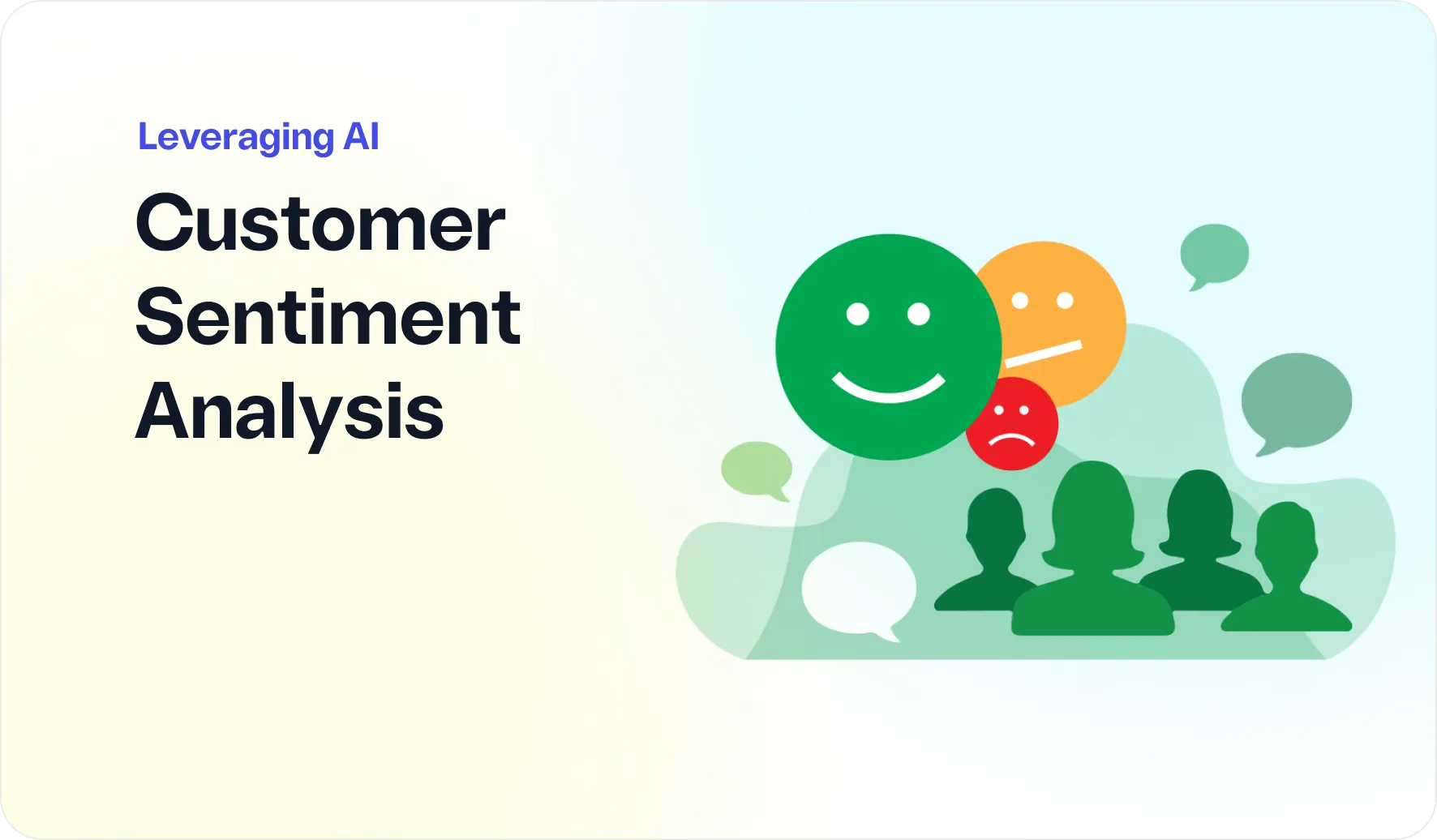 Leveraging AI

Customer Sentiment Analysis